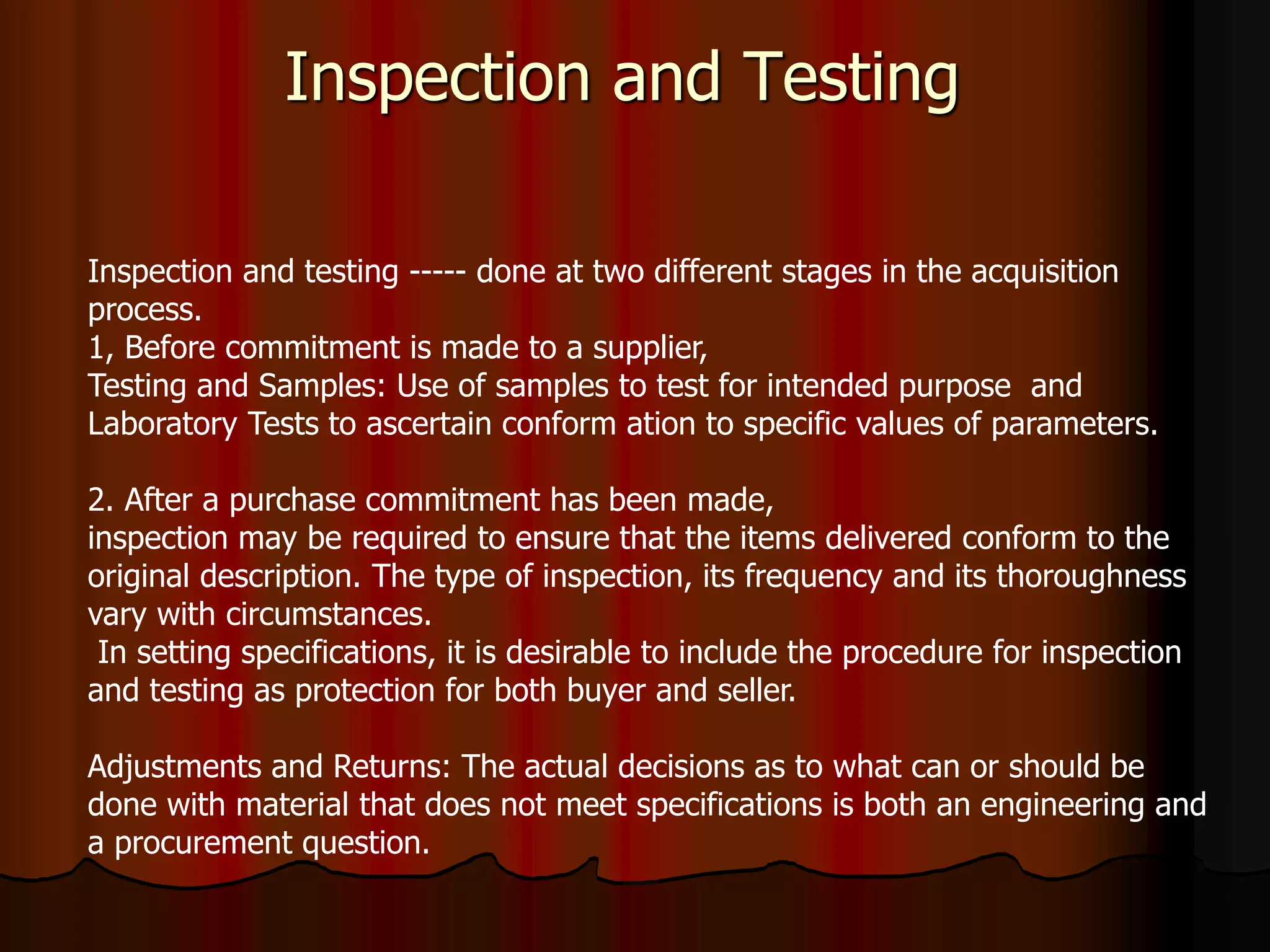 Inspection and Testing

Inspection and testing ----- done at two different stages in the acquisition process.
1, Before commitment is made to a supplier,
Testing and Samples: Use of samples to test for intended purpose and Laboratory Tests to ascertain conform ation to specific values of parameters.

2. After a purchase commitment has been made,
inspection may be required to ensure that the items delivered conform to the original description. The type of inspection, its frequency and its thoroughness vary with circumstances.
In setting specifications, it is desirable to include the procedure for inspection and testing as protection for both buyer and seller.

Adjustments and Returns: The actual decisions as to what can or should be done with material that does not meet specifications is both an engineering and a procurement question.